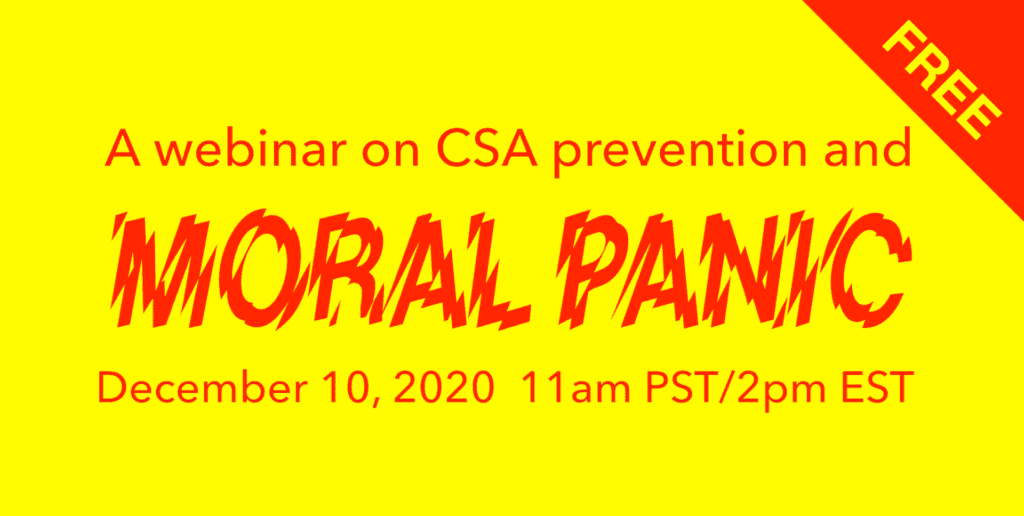 FREE

A webinar on CSA prevention and

MORAL PANIC

December 10, 2020 11am PST/2pm EST